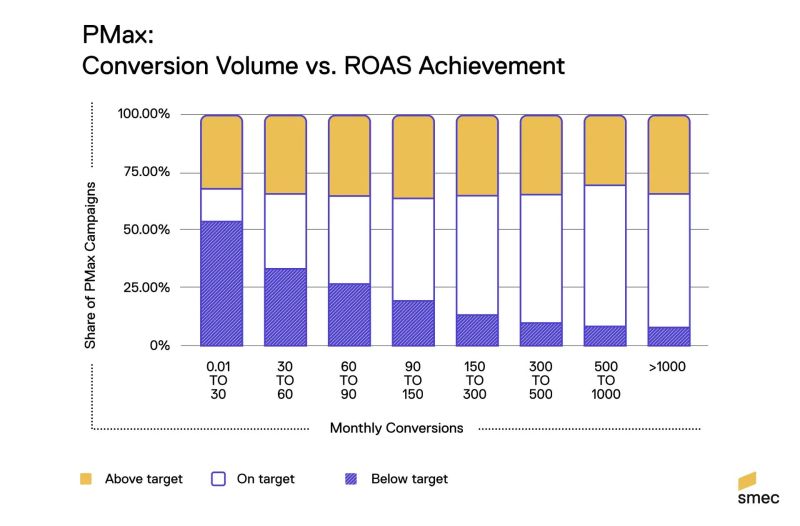 PMax:
Conversion Volume vs. ROAS Achievement

Share of PMax Campaigns

100.00%
75.00%
50.00%
25.00%
0%

0.01 TO 30
30 TO 60
60 TO 90
90 TO 150
150 TO 300
300 TO 500
500 TO 1000
>1000

Monthly Conversions

Above target
On target
Below target

smec